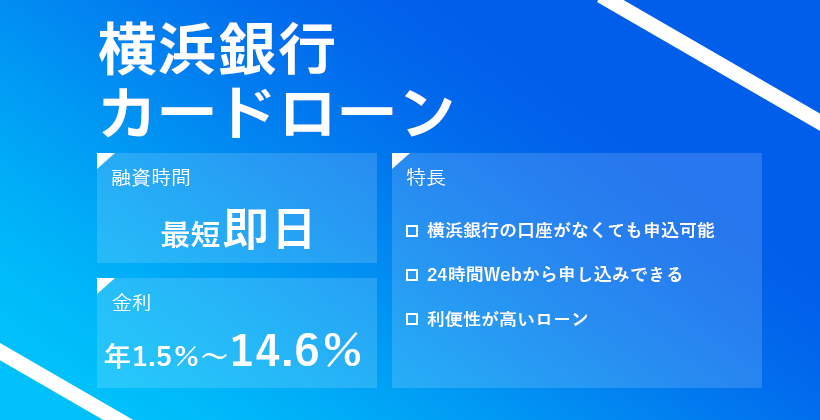 横浜銀行
カードローン

融資時間
最短即日

金利
年1.5％～14.6％

特長
□ 横浜銀行の口座がなくても申込可能
□ 24時間Webから申し込みできる
□ 利便性が高いローン